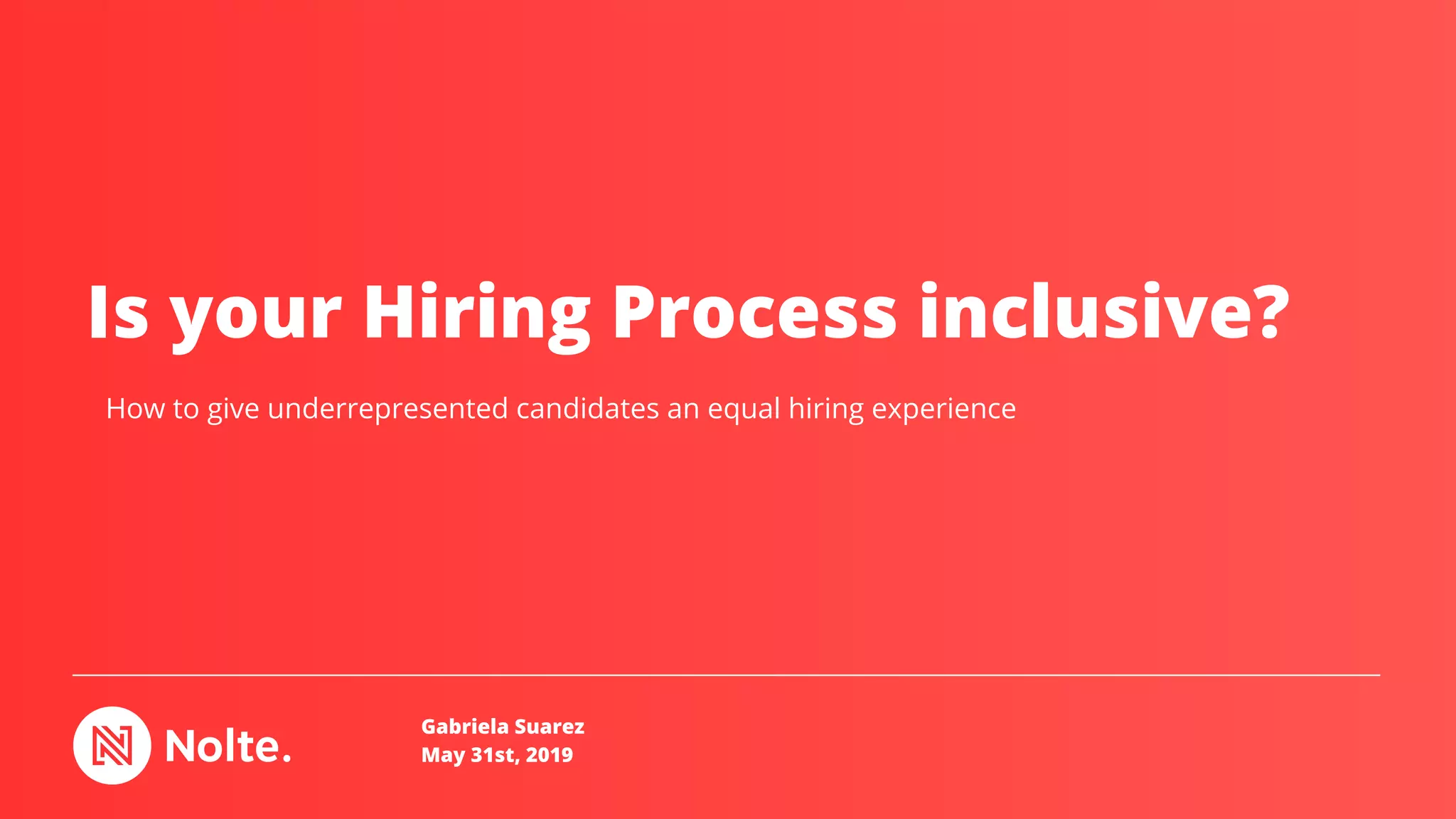 Is your Hiring Process inclusive?

How to give underrepresented candidates an equal hiring experience

Nolte.

Gabriela Suarez
May 31st, 2019